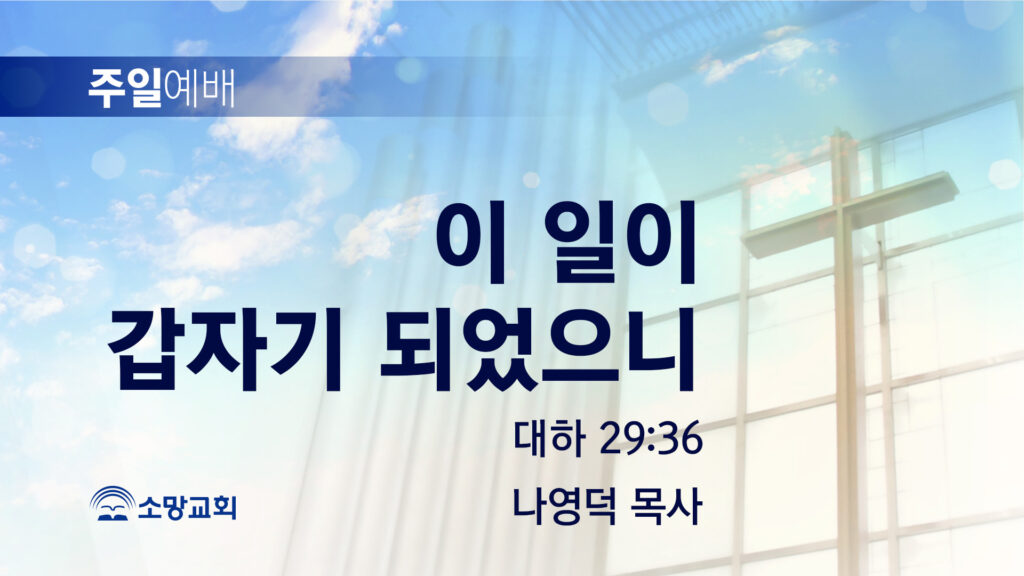 주일예배

이 일이
갑자기 되었으니

대하 29:36

나영덕 목사

소망교회